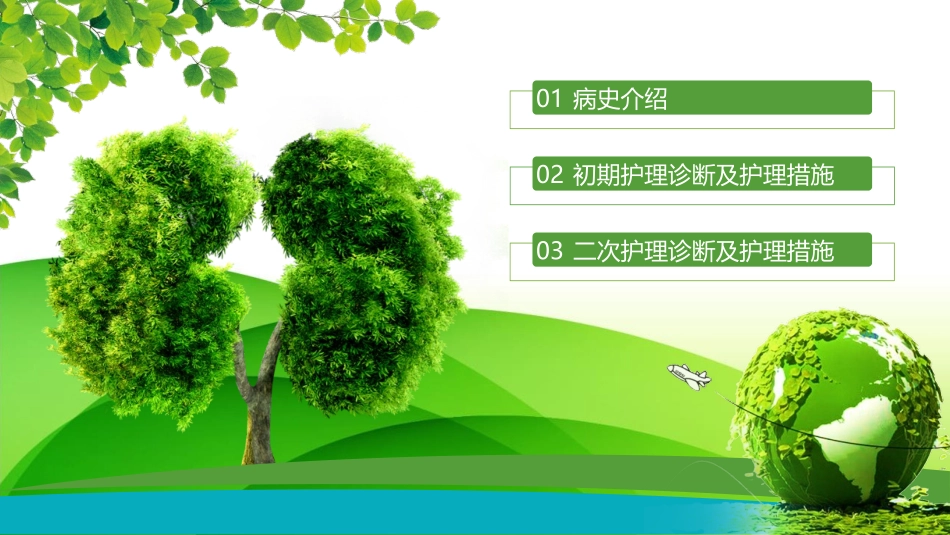 01 病史介绍

02 初期护理诊断及护理措施

03 二次护理诊断及护理措施